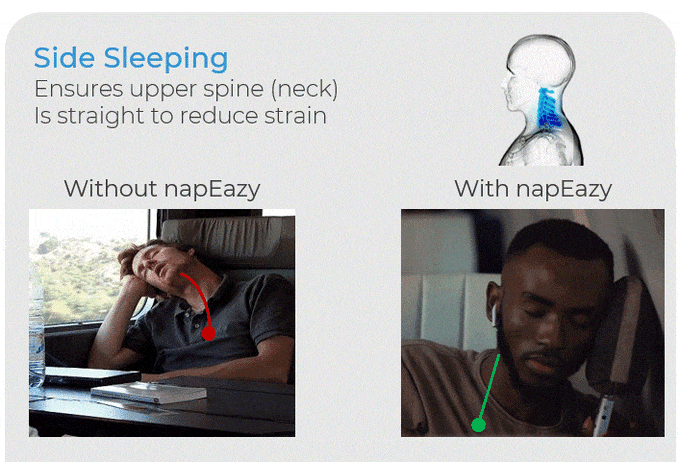 Side Sleeping
Ensures upper spine (neck)
Is straight to reduce strain

Without napEazy

With napEazy